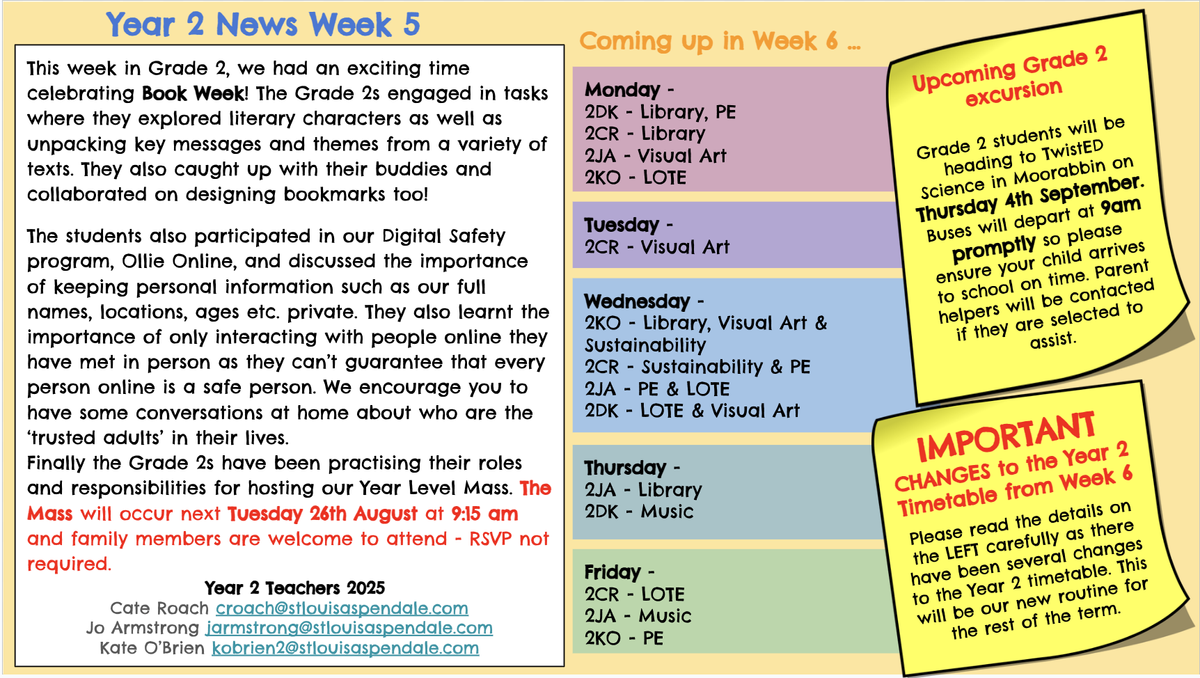 Year 2 News Week 5

This week in Grade 2, we had an exciting time celebrating Book Week! The Grade 2s engaged in tasks where they explored literary characters as well as unpacking key messages and themes from a variety of texts. They also caught up with their buddies and collaborated on designing bookmarks too!

The students also participated in our Digital Safety program, Ollie Online, and discussed the importance of keeping personal information such as our full names, locations, ages etc. private. They also learnt the importance of only interacting with people online they have met in person as they can't guarantee that every person online is a safe person. We encourage you to have some conversations at home about who are the 'trusted adults' in their lives.
Finally the Grade 2s have been practising their roles and responsibilities for hosting our Year Level Mass. The Mass will occur next Tuesday 26th August at 9:15 am and family members are welcome to attend - RSVP not required.

Year 2 Teachers 2025
Cate Roach croach@stlouisaspendale.com
Jo Armstrong jarmstrong@stlouisaspendale.com
Kate O'Brien kobrien2@stlouisaspendale.com

Coming up in Week 6 ...

Monday -
2DK - Library, PE
2CR - Library
2JA - Visual Art
2KO - LOTE

Tuesday -
2CR - Visual Art

Wednesday -
2KO - Library, Visual Art & Sustainability
2CR - Sustainability & PE
2JA - PE & LOTE
2DK - LOTE & Visual Art

Thursday -
2JA - Library
2DK - Music

Friday -
2CR - LOTE
2JA - Music
2KO - PE

Upcoming Grade 2 excursion

Grade 2 students will be heading to TwistED Science in Moorabbin on Thursday 4th September. Buses will depart at 9am promptly so please ensure your child arrives to school on time. Parent helpers will be contacted if they are selected to assist.

IMPORTANT
CHANGES to the Year 2 Timetable from Week 6

Please read the details on the LEFT carefully as there have been several changes to the Year 2 timetable. This will be our new routine for the rest of the term.